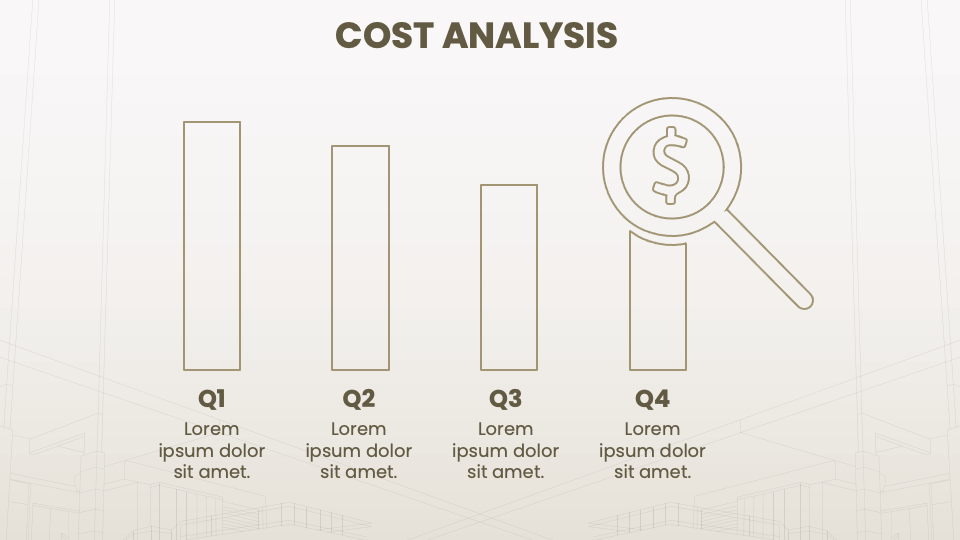 COST ANALYSIS

$

Q1
Lorem ipsum dolor sit amet.

Q2
Lorem ipsum dolor sit amet.

Q3
Lorem ipsum dolor sit amet.

Q4
Lorem ipsum dolor sit amet.